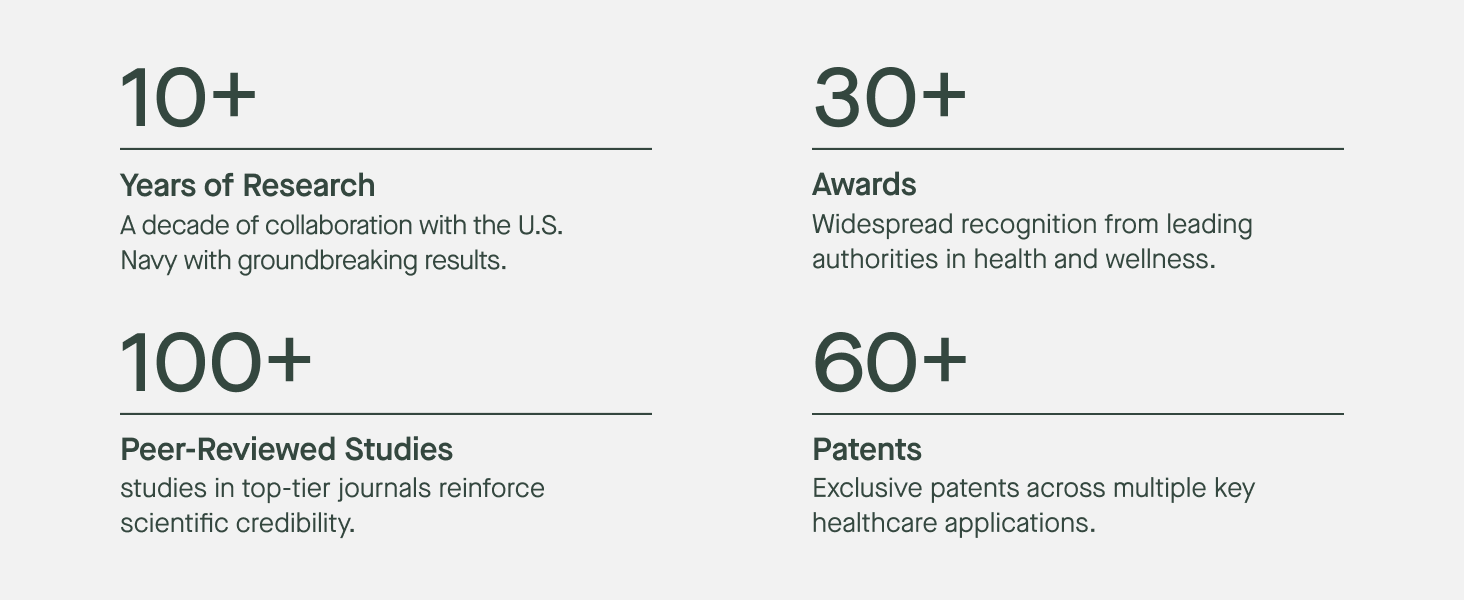 10+

Years of Research
A decade of collaboration with the U.S. Navy with groundbreaking results.

30+

Awards
Widespread recognition from leading authorities in health and wellness.

100+

Peer-Reviewed Studies
studies in top-tier journals reinforce scientific credibility.

60+

Patents
Exclusive patents across multiple key healthcare applications.